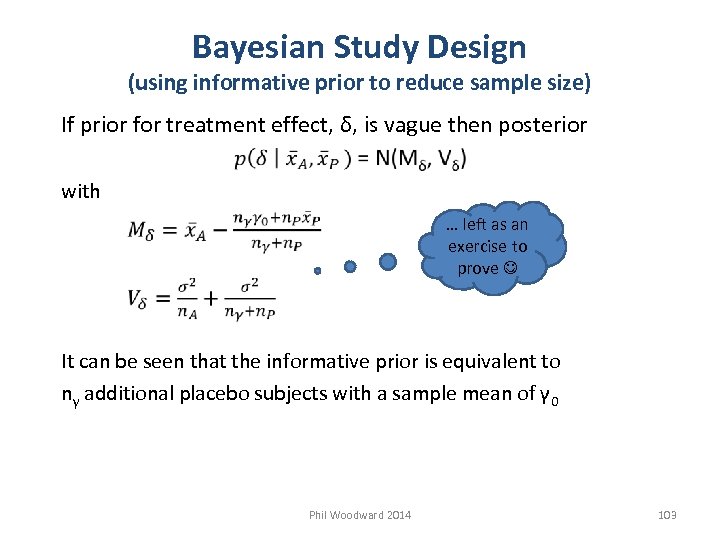 Bayesian Study Design
(using informative prior to reduce sample size)

If prior for treatment effect, δ, is vague then posterior

$p(\delta \mid \bar{x}_A, \bar{x}_P) = N(M_\delta, V_\delta)$

with

$M_\delta = \bar{x}_A - \frac{n_\gamma \gamma_0 + n_P \bar{x}_P}{n_\gamma + n_P}$

$V_\delta = \frac{\sigma^2}{n_A} + \frac{\sigma^2}{n_\gamma + n_P}$

… left as an exercise to prove ☺

It can be seen that the informative prior is equivalent to $n_\gamma$ additional placebo subjects with a sample mean of $\gamma_0$

Phil Woodward 2014

103